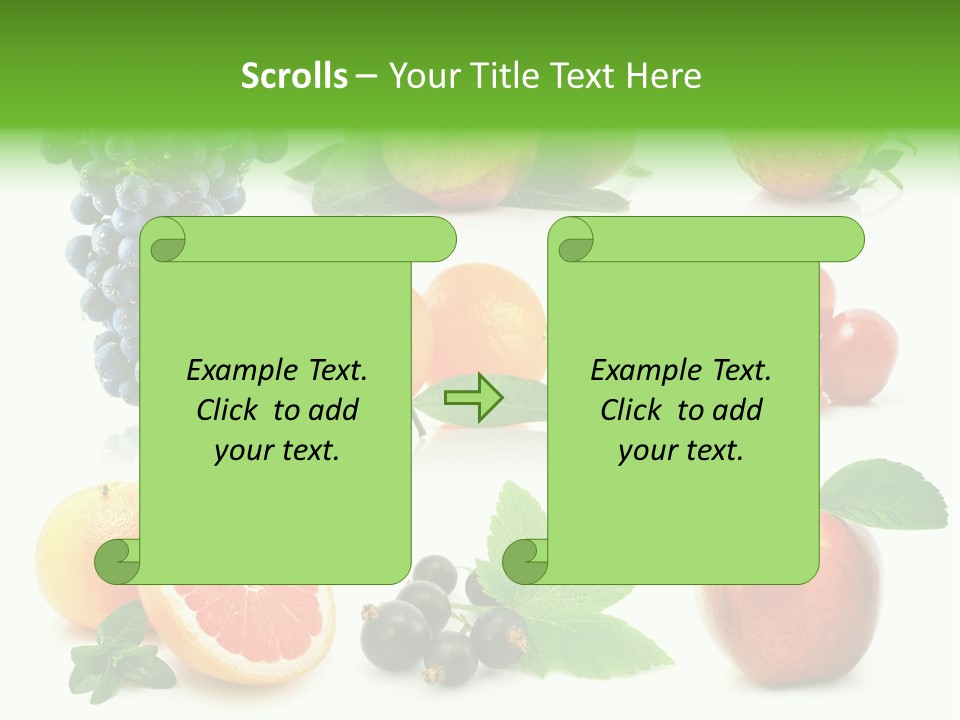 Scrolls – Your Title Text Here

Example Text. Click to add your text.

Example Text. Click to add your text.